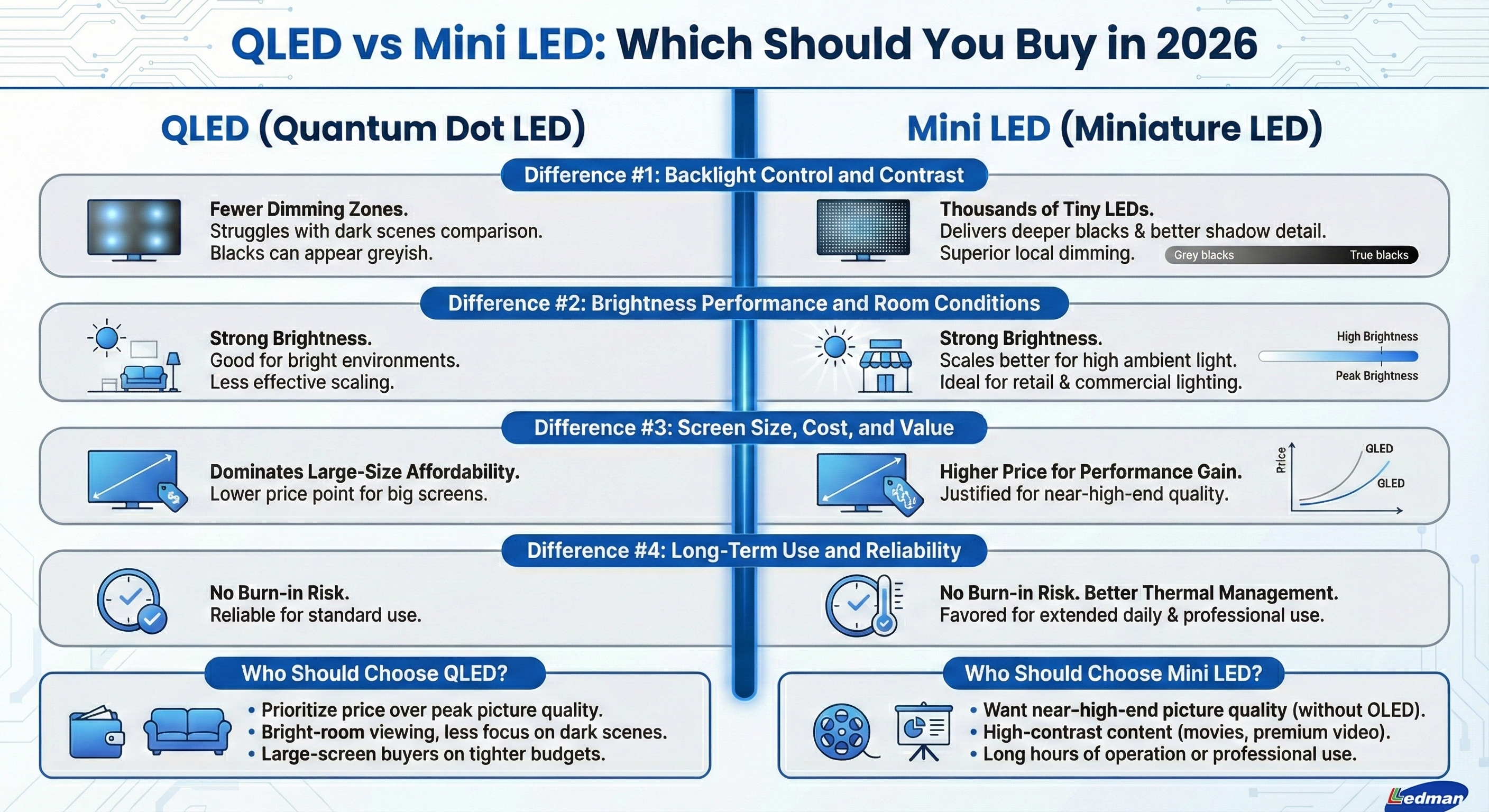 QLED vs Mini LED: Which Should You Buy in 2026

QLED (Quantum Dot LED)

Mini LED (Miniature LED)

Difference #1: Backlight Control and Contrast

Fewer Dimming Zones.
Struggles with dark scenes comparison.
Blacks can appear greyish.

Thousands of Tiny LEDs.
Delivers deeper blacks & better shadow detail.
Superior local dimming.

Grey blacks True blacks

Difference #2: Brightness Performance and Room Conditions

Strong Brightness.
Good for bright environments.
Less effective scaling.

Strong Brightness.
Scales better for high ambient light.
Ideal for retail & commercial lighting.

High Brightness
Peak Brightness

Difference #3: Screen Size, Cost, and Value

Dominates Large-Size Affordability.
Lower price point for big screens.

Higher Price for Performance Gain.
Justified for near-high-end quality.

Price
QLED
GLED

Difference #4: Long-Term Use and Reliability

No Burn-in Risk.
Reliable for standard use.

No Burn-in Risk. Better Thermal Management.
Favored for extended daily & professional use.

Who Should Choose QLED?

• Prioritize price over peak picture quality.
• Bright-room viewing, less focus on dark scenes.
• Large-screen buyers on tighter budgets.

Who Should Choose Mini LED?

• Want near-high-end picture quality (without OLED).
• High-contrast content (movies, premium video).
• Long hours of operation or professional use.

Ledman